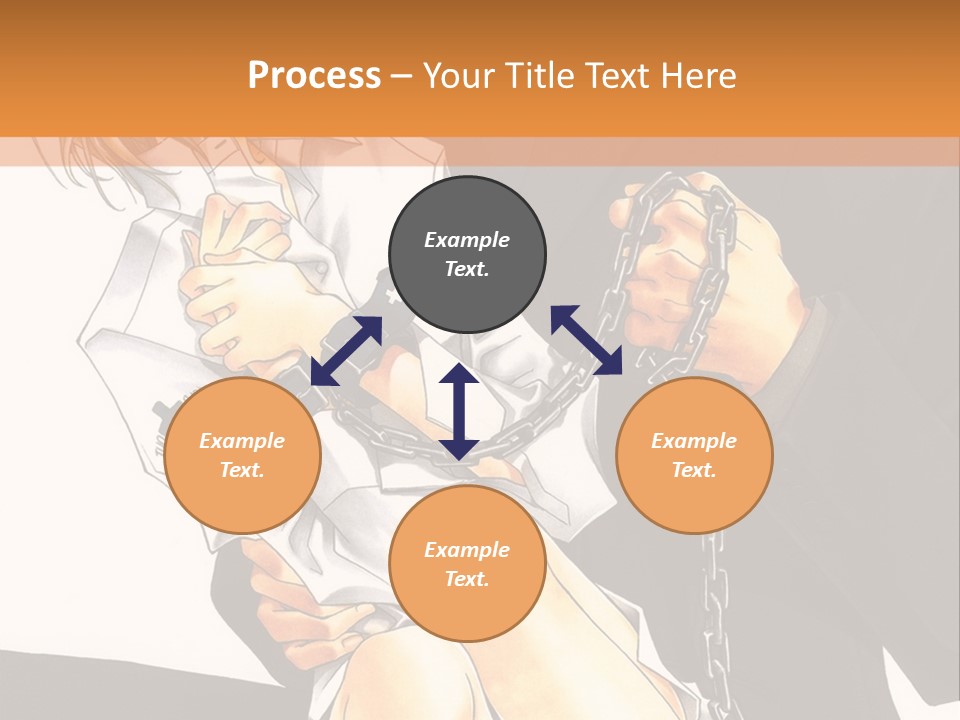 Process – Your Title Text Here

Example Text.

Example Text.

Example Text.

Example Text.